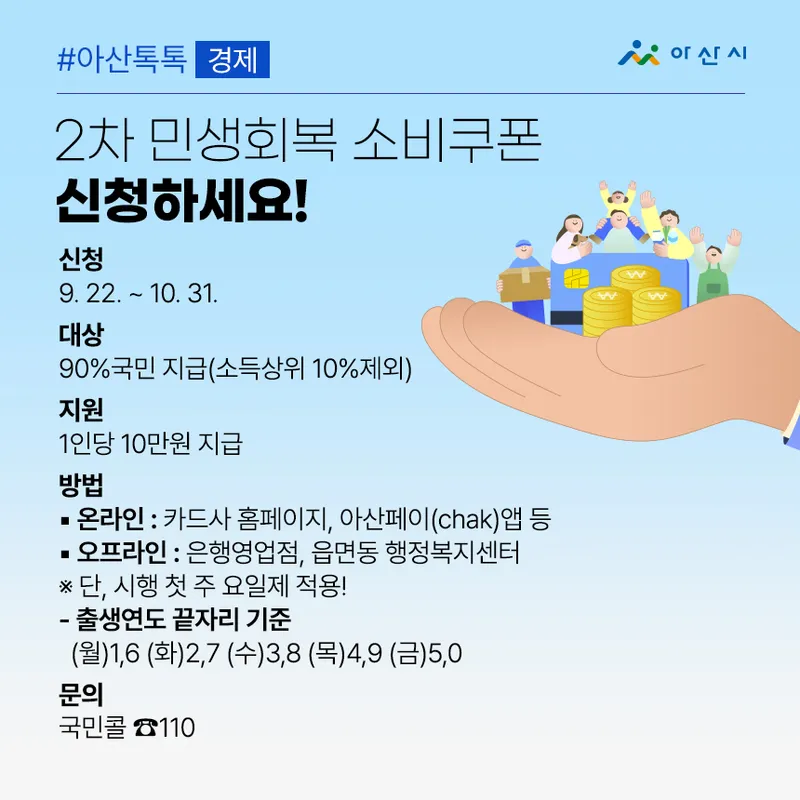 #아산톡톡 경제

아산시

2차 민생회복 소비쿠폰
신청하세요!

신청
9. 22. ~ 10. 31.

대상
90%국민 지급(소득상위 10%제외)

지원
1인당 10만원 지급

방법
▪ 온라인 : 카드사 홈페이지, 아산페이(chak)앱 등
▪ 오프라인 : 은행영업점, 읍면동 행정복지센터
※ 단, 시행 첫 주 요일제 적용!
- 출생연도 끝자리 기준
(월)1,6 (화)2,7 (수)3,8 (목)4,9 (금)5,0

문의
국민콜 ☎110